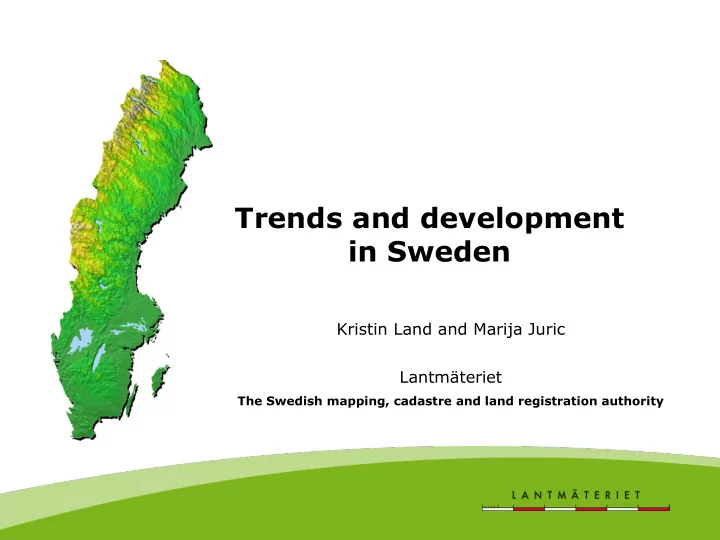 Trends and development in Sweden

Kristin Land and Marija Juric

Lantmäteriet

The Swedish mapping, cadastre and land registration authority

LANTMÄTERIET